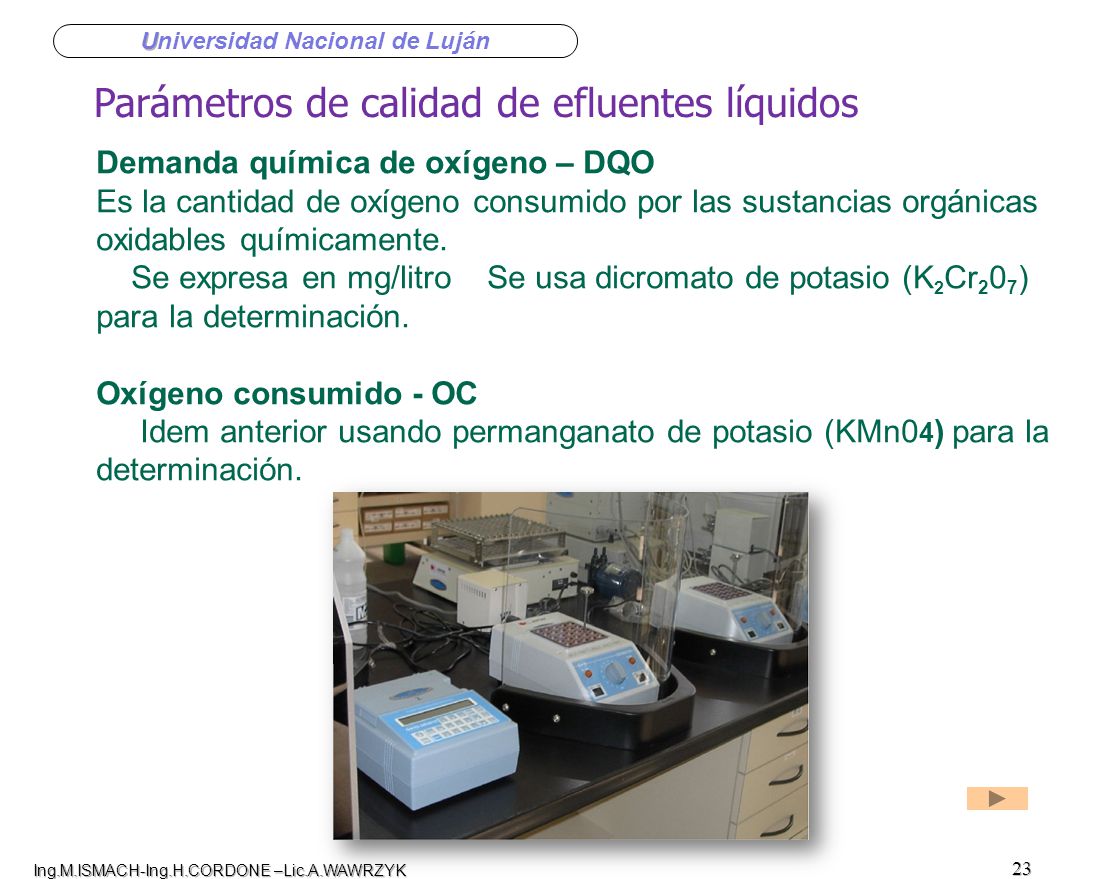 Universidad Nacional de Luján

Parámetros de calidad de efluentes líquidos

Demanda química de oxígeno – DQO
Es la cantidad de oxígeno consumido por las sustancias orgánicas oxidables químicamente.
Se expresa en mg/litro Se usa dicromato de potasio ($K_2Cr_20_7$) para la determinación.

Oxígeno consumido - OC
Idem anterior usando permanganato de potasio (KMn04) para la determinación.

Ing.M.ISMACH-Ing.H.CORDONE –Lic.A.WAWRZYK

23